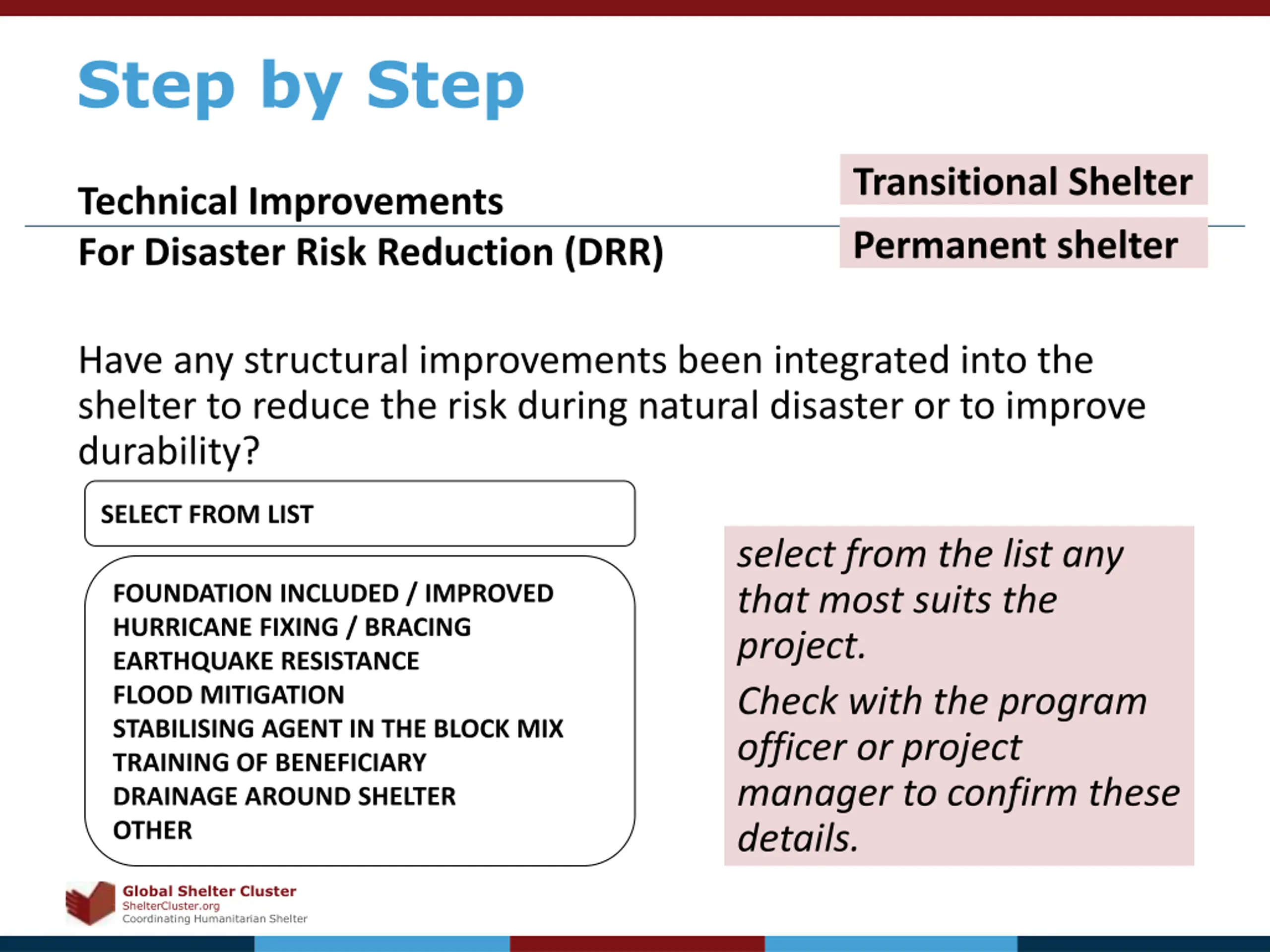 Step by Step

Technical Improvements
For Disaster Risk Reduction (DRR)

Transitional Shelter

Permanent shelter

Have any structural improvements been integrated into the shelter to reduce the risk during natural disaster or to improve durability?

SELECT FROM LIST

FOUNDATION INCLUDED / IMPROVED
HURRICANE FIXING / BRACING
EARTHQUAKE RESISTANCE
FLOOD MITIGATION
STABILISING AGENT IN THE BLOCK MIX
TRAINING OF BENEFICIARY
DRAINAGE AROUND SHELTER
OTHER

select from the list any that most suits the project.

Check with the program officer or project manager to confirm these details.

Global Shelter Cluster
ShelterCluster.org
Coordinating Humanitarian Shelter